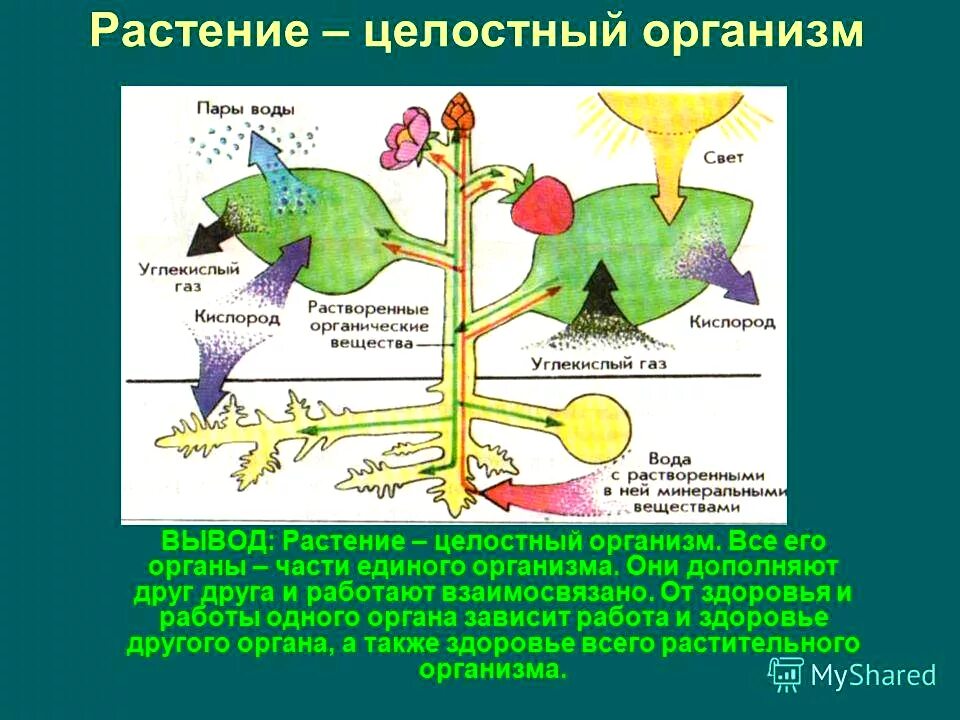 Растение – целостный организм

Пары воды

Свет

Углекислый газ

Кислород

Растворенные органические вещества

Кислород

Углекислый газ

Вода с растворенными в ней минеральными веществами

ВЫВОД: Растение – целостный организм. Все его органы – части единого организма. Они дополняют друг друга и работают взаимосвязано. От здоровья и работы одного органа зависит работа и здоровье другого органа, а также здоровье всего растительного организма.

MyShared